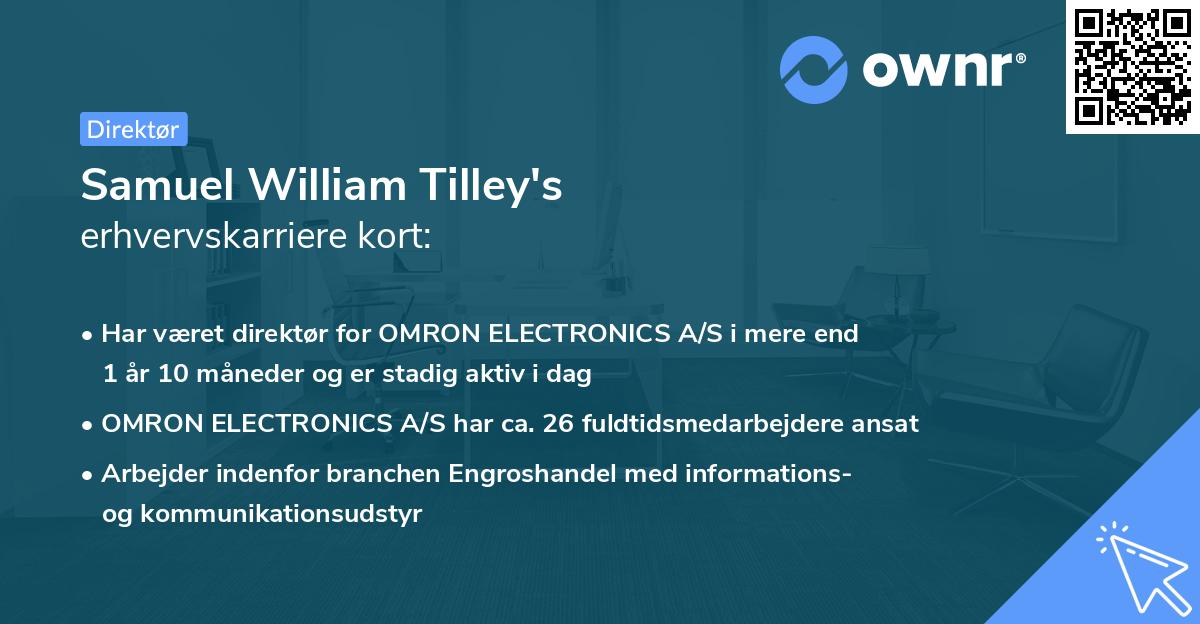 ownr®

Direktør

Samuel William Tilley's
erhvervskarriere kort:

• Har været direktør for OMRON ELECTRONICS A/S i mere end 1 år 10 måneder og er stadig aktiv i dag
• OMRON ELECTRONICS A/S har ca. 26 fuldtidsmedarbejdere ansat
• Arbejder indenfor branchen Engroshandel med informations- og kommunikationsudstyr